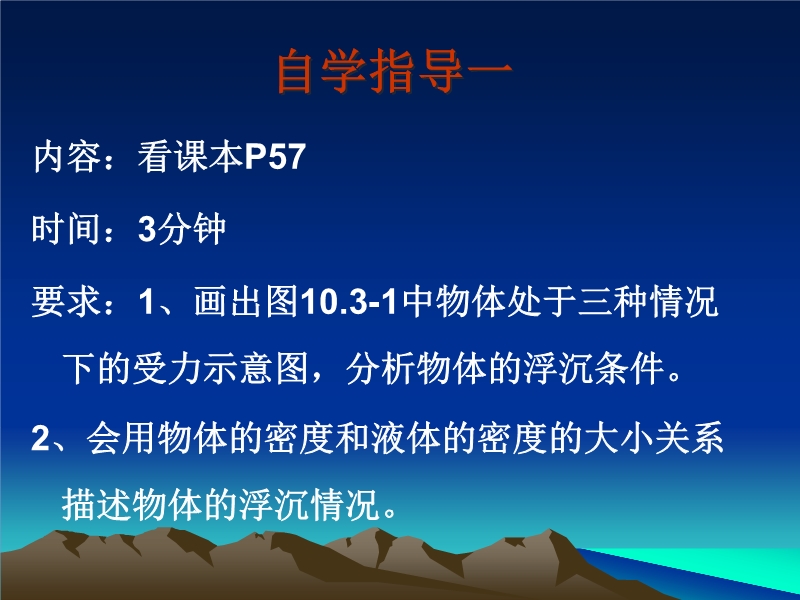 自学指导一

内容：看课本P57

时间：3分钟

要求：1、画出图10.3-1中物体处于三种情况下的受力示意图，分析物体的浮沉条件。

2、会用物体的密度和液体的密度的大小关系描述物体的浮沉情况。